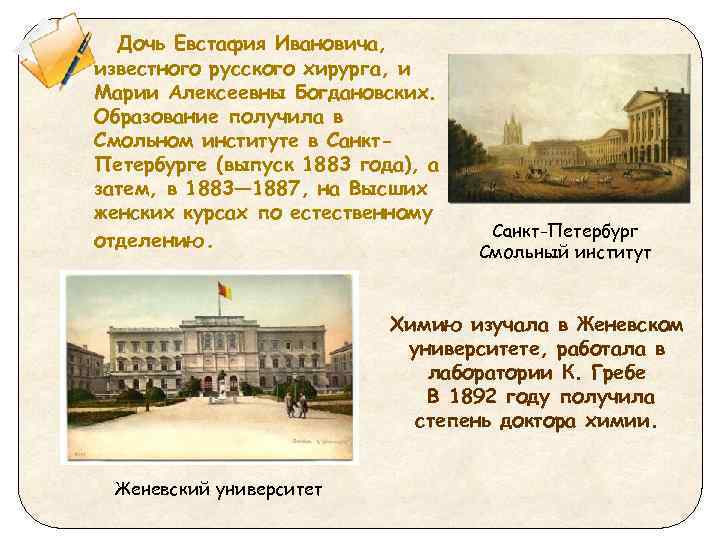 Дочь Евстафия Ивановича, известного русского хирурга, и Марии Алексеевны Богдановских. Образование получила в Смольном институте в Санкт-Петербурге (выпуск 1883 года), а затем, в 1883—1887, на Высших женских курсах по естественному отделению.

Санкт-Петербург
Смольный институт

Химию изучала в Женевском университете, работала в лаборатории К. Гребе
В 1892 году получила степень доктора химии.

Женевский университет